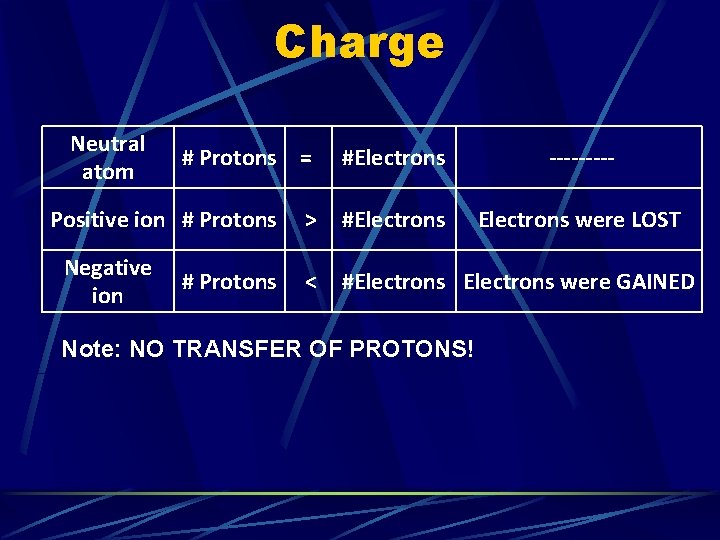 Charge

| Neutral atom | # Protons | = | #Electrons | --------- |
|---|---|---|---|---|
| Positive ion | # Protons | > | #Electrons | Electrons were LOST |
| Negative ion | # Protons | < | #Electrons | Electrons were GAINED |

Note: NO TRANSFER OF PROTONS!